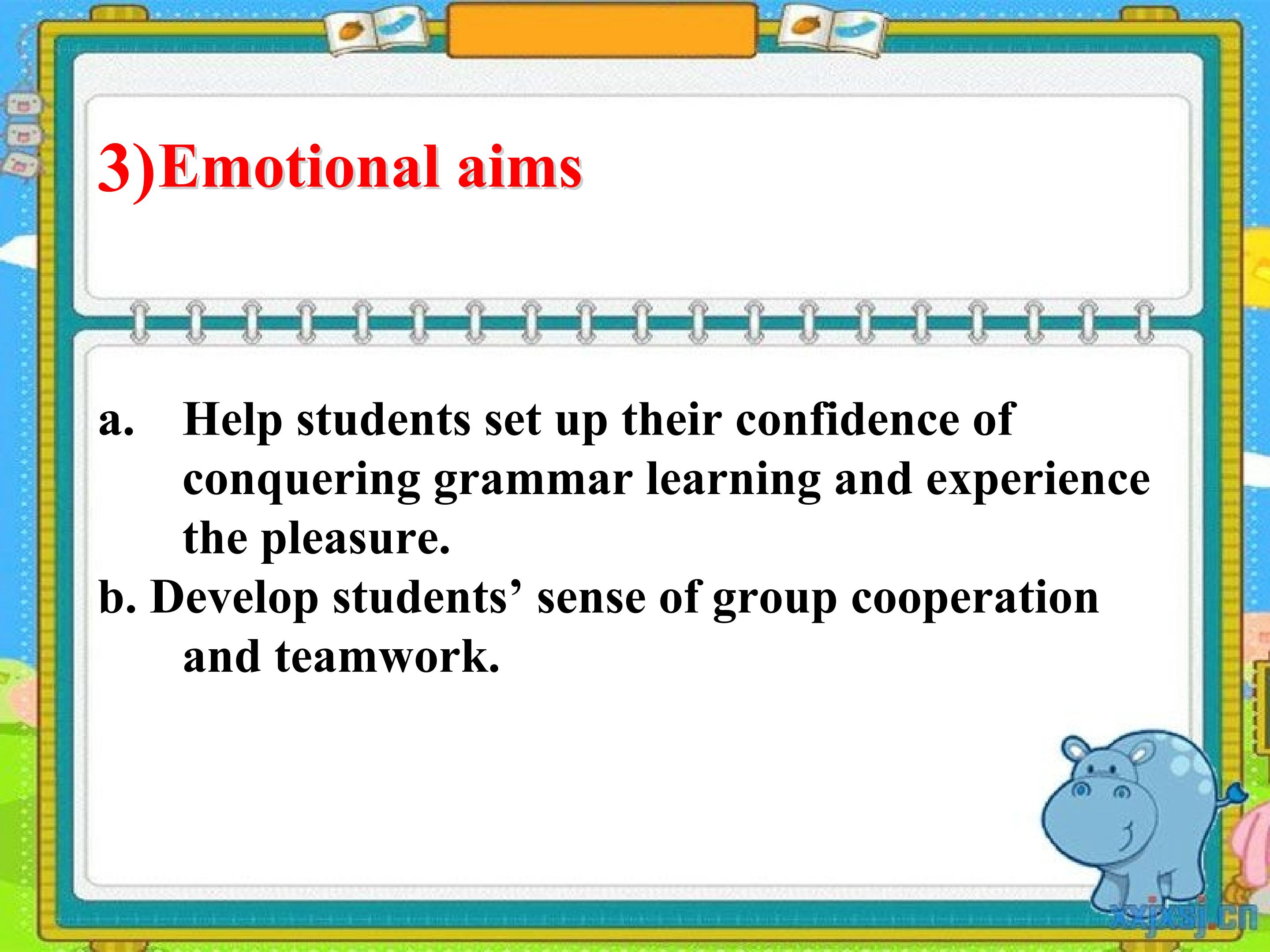 3)Emotional aims

a. Help students set up their confidence of conquering grammar learning and experience the pleasure.
b. Develop students’ sense of group cooperation and teamwork.

xxjxsj.cn